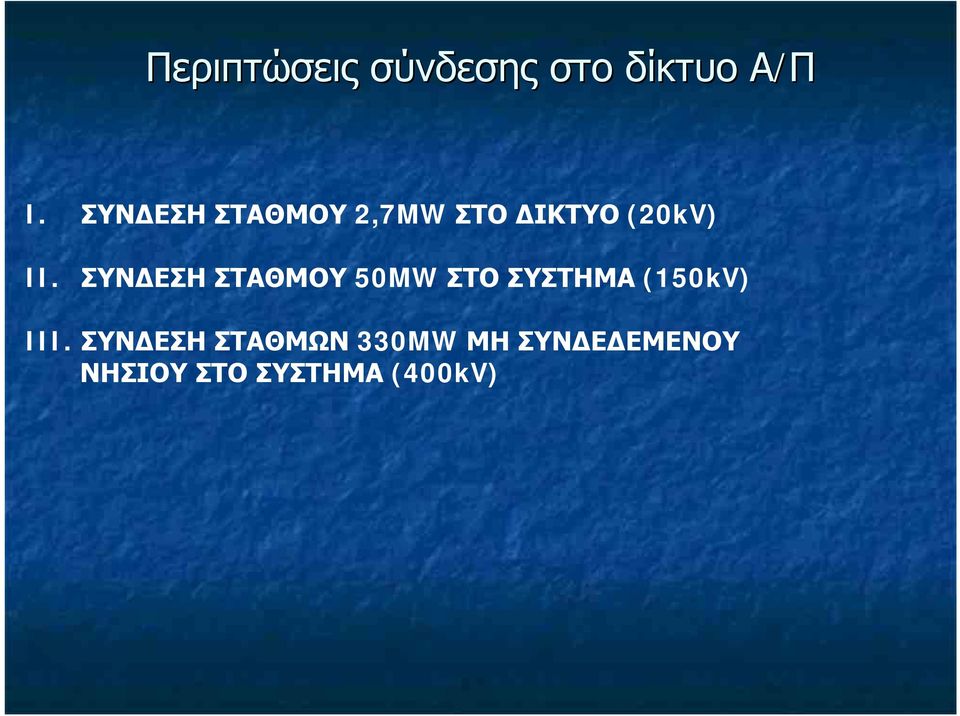 Περιπτώσεις σύνδεσης στο δίκτυο Α/Π

I. ΣΥΝΔΕΣΗ ΣΤΑΘΜΟΥ 2,7MW ΣΤΟ ΔΙΚΤΥΟ (20kV)

II. ΣΥΝΔΕΣΗ ΣΤΑΘΜΟΥ 50MW ΣΤΟ ΣΥΣΤΗΜΑ (150kV)

III. ΣΥΝΔΕΣΗ ΣΤΑΘΜΩΝ 330MW ΜΗ ΣΥΝΔΕΔΕΜΕΝΟΥ ΝΗΣΙΟΥ ΣΤΟ ΣΥΣΤΗΜΑ (400kV)